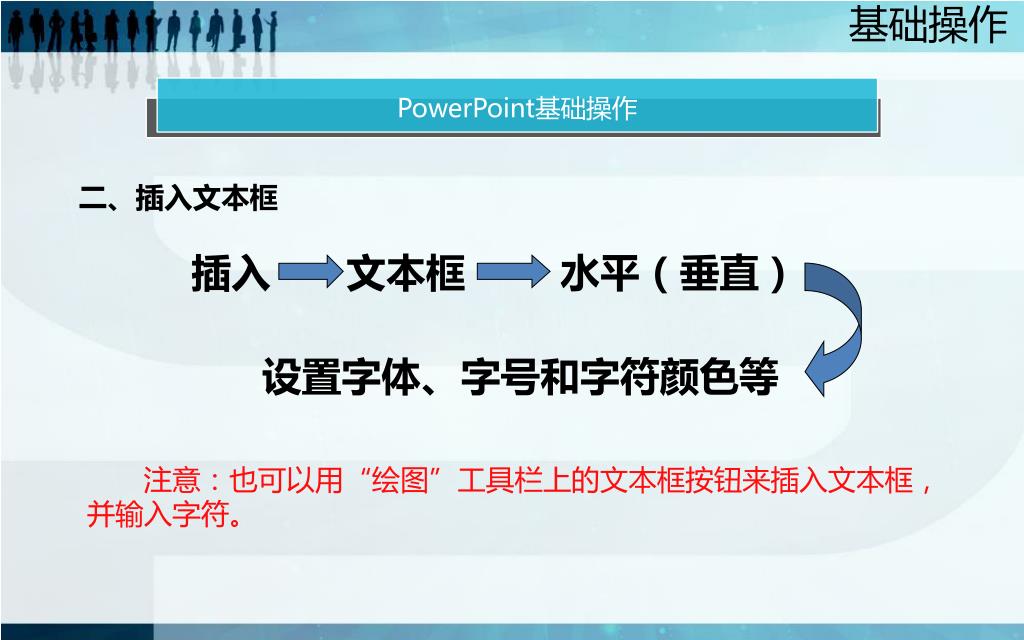 基础操作

PowerPoint基础操作

二、插入文本框

插入 文本框 水平（垂直）

设置字体、字号和字符颜色等

注意：也可以用“绘图”工具栏上的文本框按钮来插入文本框，并输入字符。